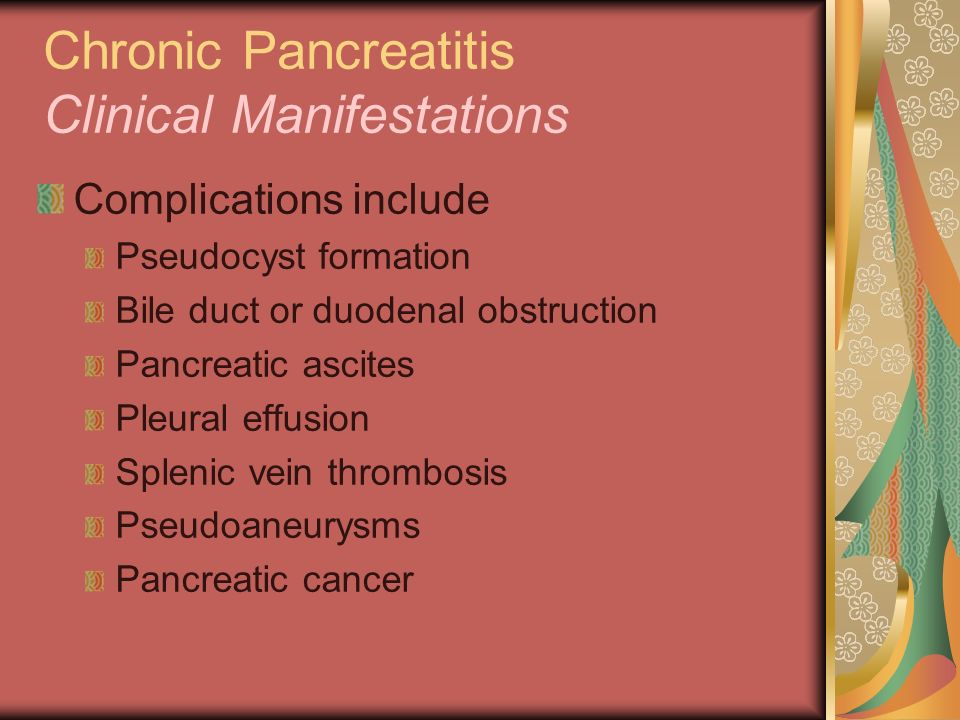 Chronic Pancreatitis
Clinical Manifestations

Complications include

Pseudocyst formation

Bile duct or duodenal obstruction

Pancreatic ascites

Pleural effusion

Splenic vein thrombosis

Pseudoaneurysms

Pancreatic cancer